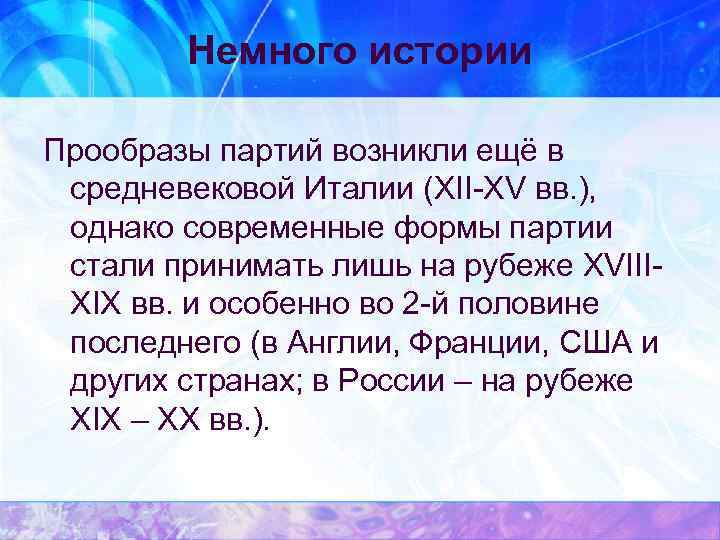 Немного истории

Прообразы партий возникли ещё в средневековой Италии (XII-XV вв.), однако современные формы партии стали принимать лишь на рубеже XVIII-XIX вв. и особенно во 2-й половине последнего (в Англии, Франции, США и других странах; в России – на рубеже XIX – XX вв.).